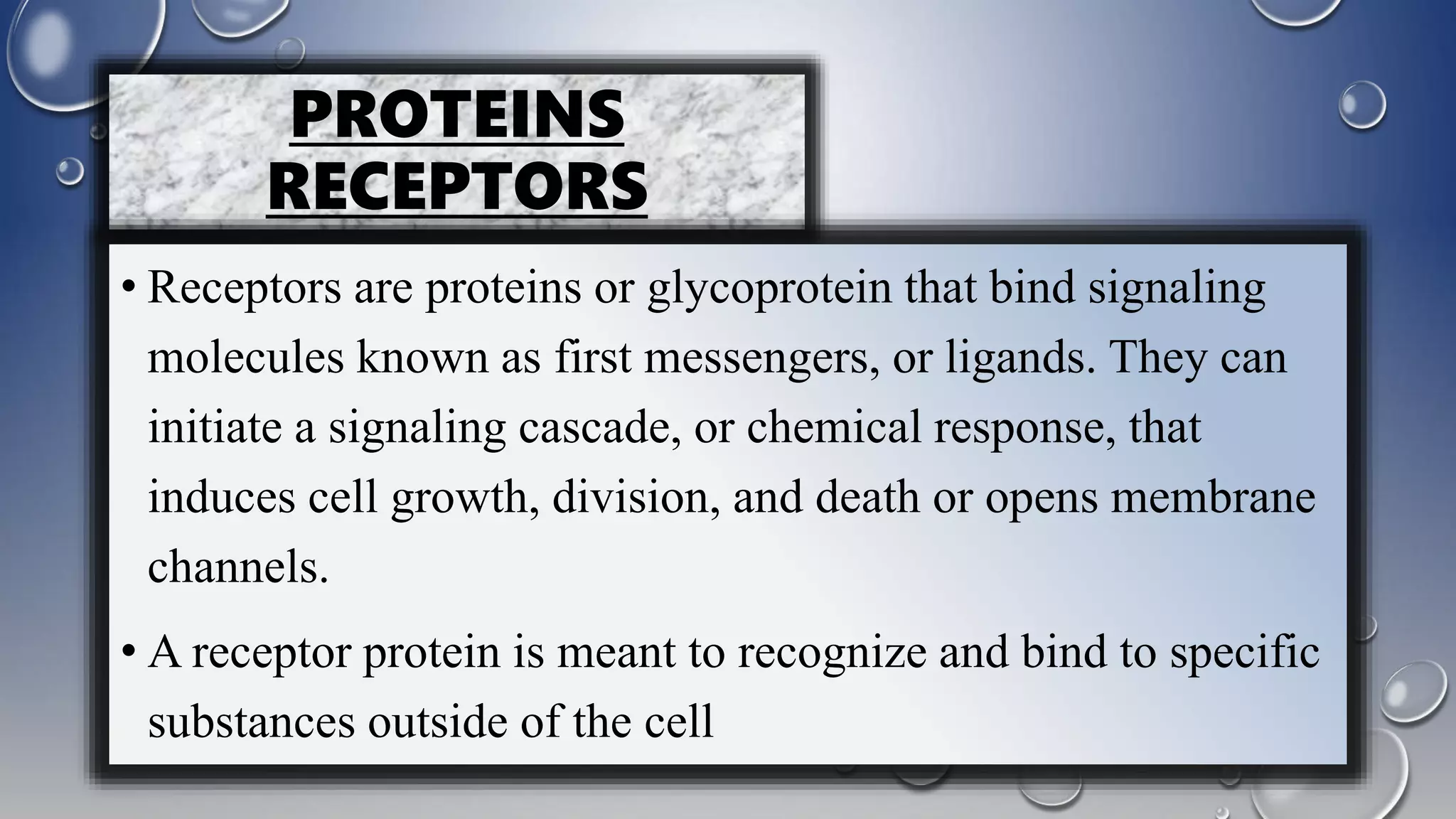 PROTEINS RECEPTORS

• Receptors are proteins or glycoprotein that bind signaling molecules known as first messengers, or ligands. They can initiate a signaling cascade, or chemical response, that induces cell growth, division, and death or opens membrane channels.

• A receptor protein is meant to recognize and bind to specific substances outside of the cell